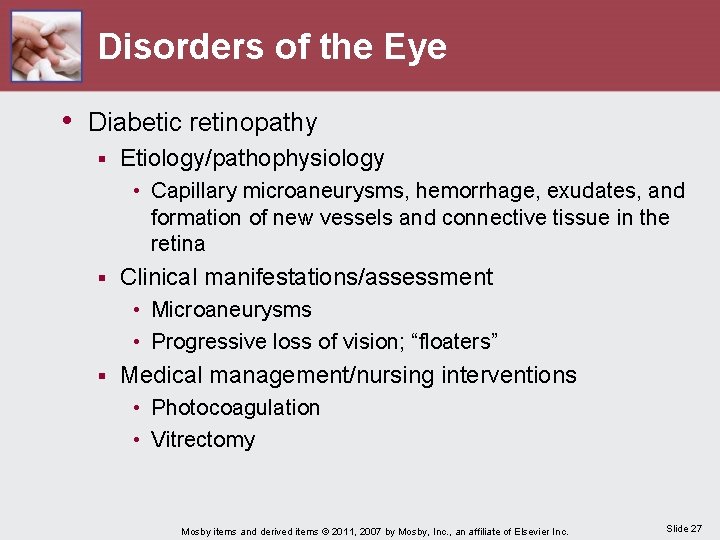 Disorders of the Eye

• Diabetic retinopathy
 ▪ Etiology/pathophysiology
  • Capillary microaneurysms, hemorrhage, exudates, and formation of new vessels and connective tissue in the retina
 ▪ Clinical manifestations/assessment
  • Microaneurysms
  • Progressive loss of vision; “floaters”
 ▪ Medical management/nursing interventions
  • Photocoagulation
  • Vitrectomy

Mosby items and derived items © 2011, 2007 by Mosby, Inc., an affiliate of Elsevier Inc.

Slide 27